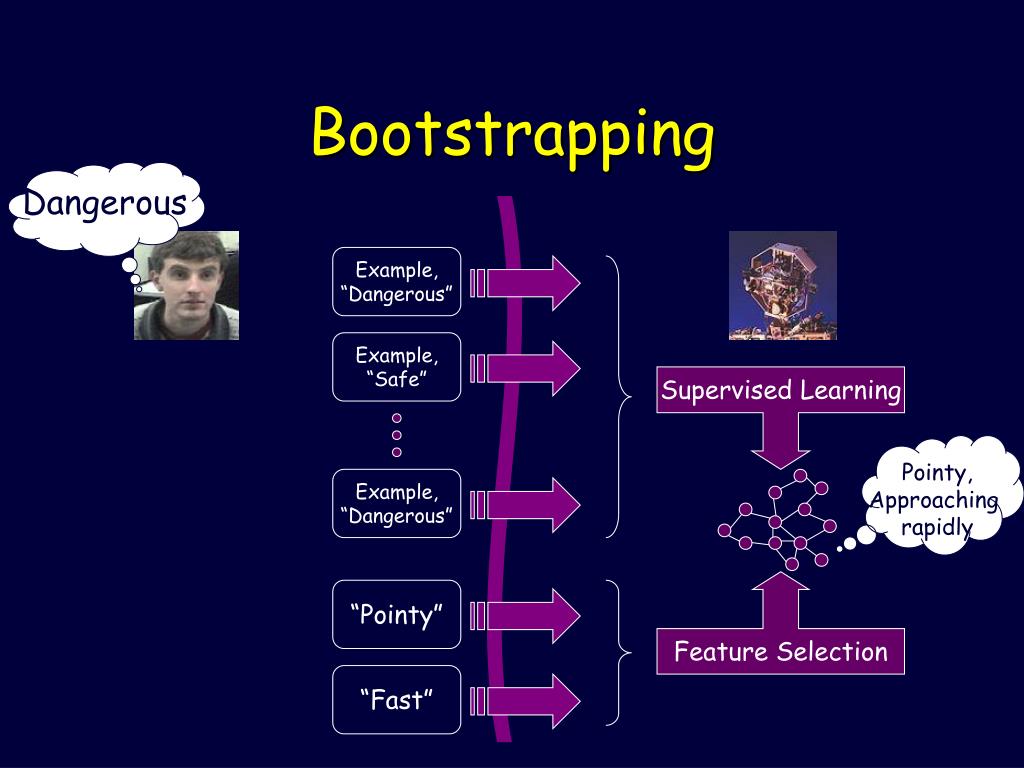 Bootstrapping

Dangerous

Example, “Dangerous”

Example, “Safe”

Example, “Dangerous”

“Pointy”

“Fast”

Supervised Learning

Pointy, Approaching rapidly

Feature Selection